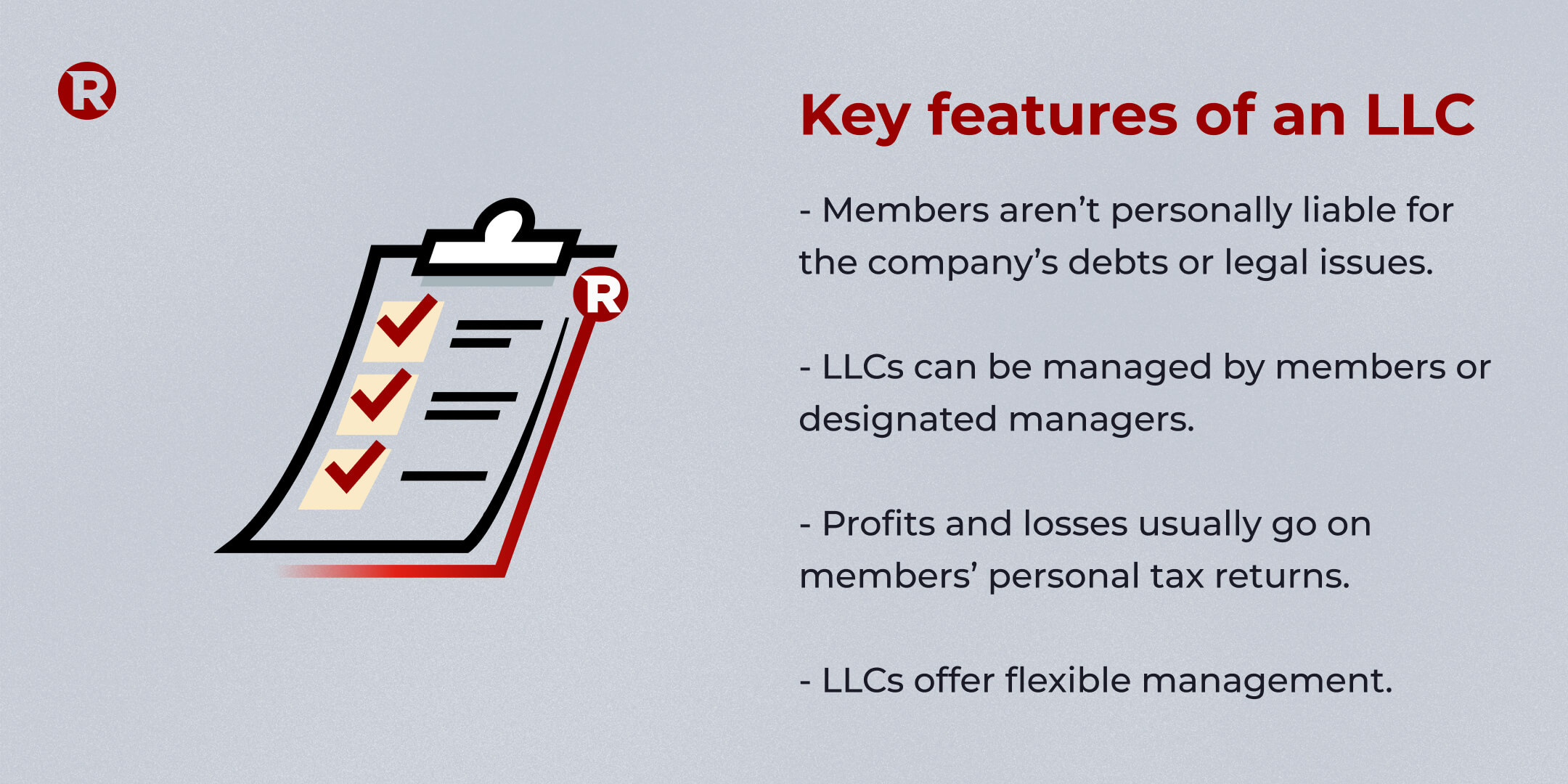 R

R

Key features of an LLC

- Members aren’t personally liable for the company’s debts or legal issues.

- LLCs can be managed by members or designated managers.

- Profits and losses usually go on members’ personal tax returns.

- LLCs offer flexible management.